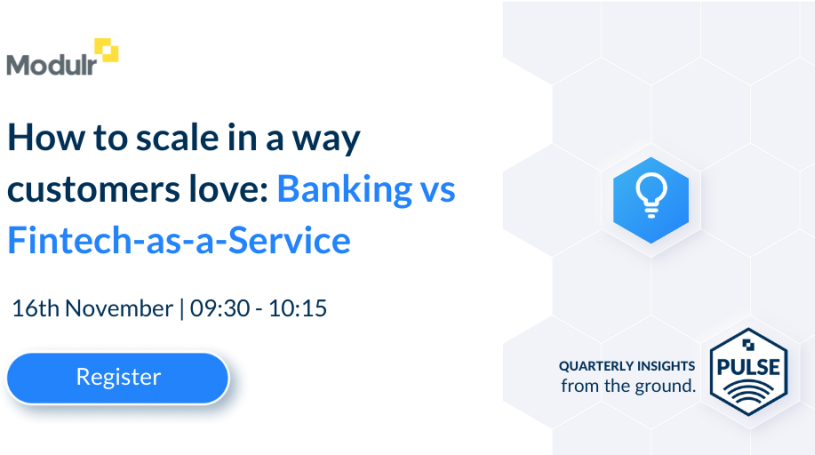 Modulr

How to scale in a way customers love: Banking vs Fintech-as-a-Service

16th November | 09:30 - 10:15

Register

QUARTERLY INSIGHTS from the ground.

PULSE